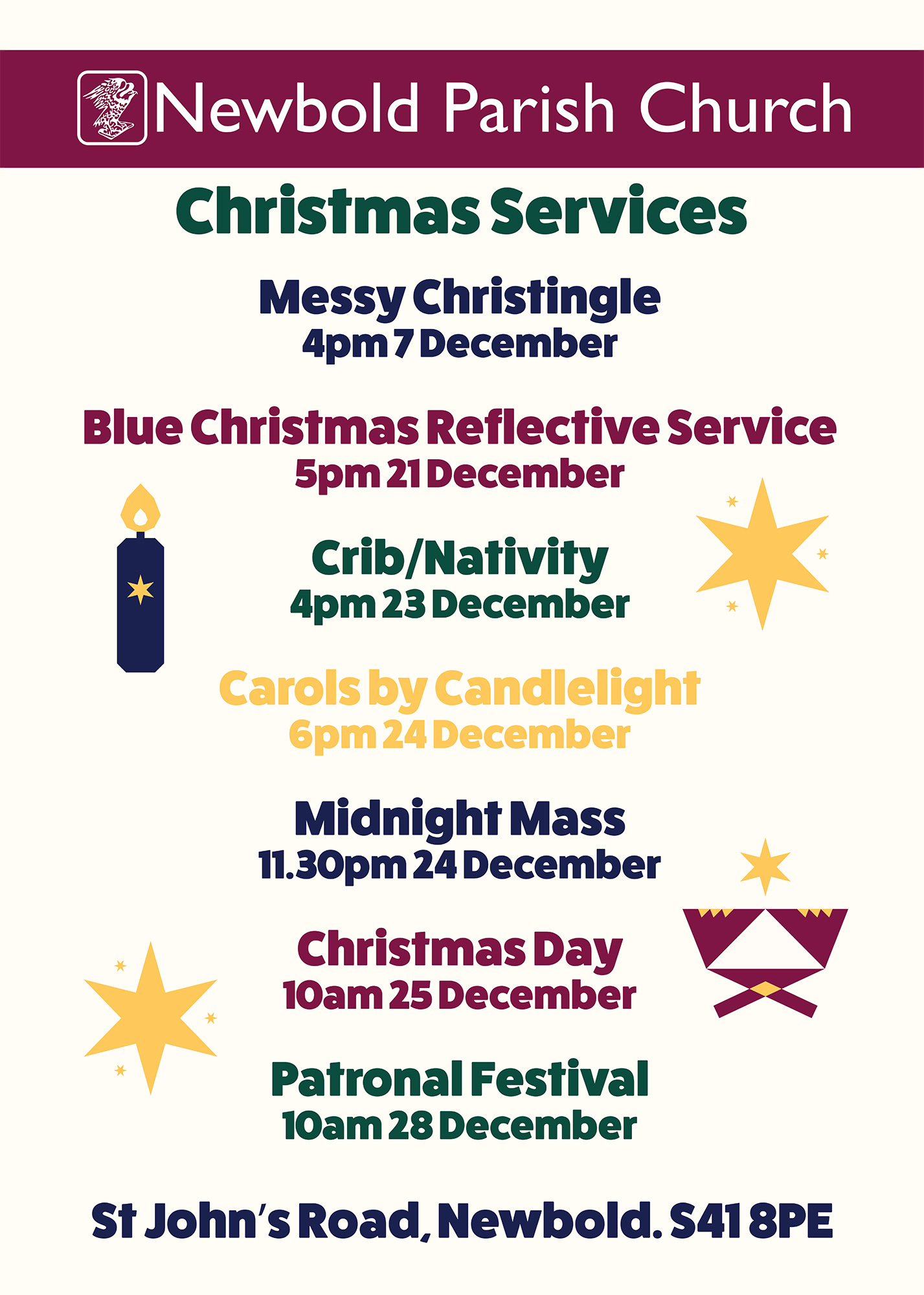 Newbold Parish Church

Christmas Services

Messy Christingle
4pm 7 December

Blue Christmas Reflective Service
5pm 21 December

Crib/Nativity
4pm 23 December

Carols by Candlelight
6pm 24 December

Midnight Mass
11.30pm 24 December

Christmas Day
10am 25 December

Patronal Festival
10am 28 December

St John's Road, Newbold. S41 8PE